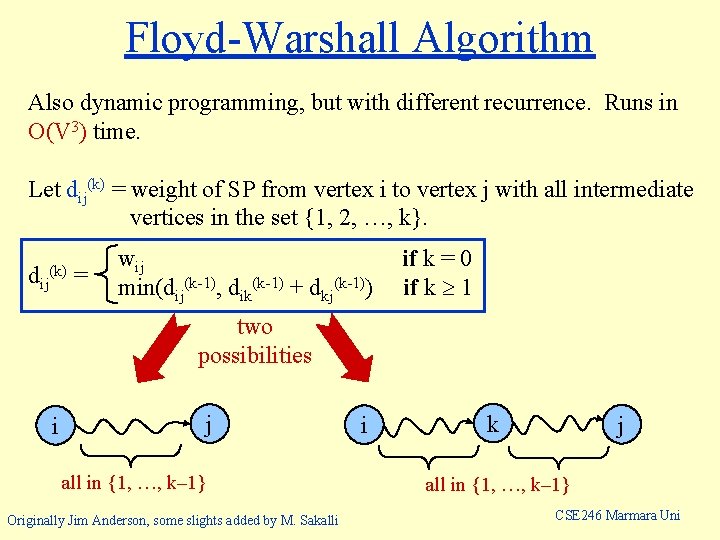 Floyd-Warshall Algorithm

Also dynamic programming, but with different recurrence. Runs in $O(V^3)$ time.

Let $d_{ij}^{(k)}$ = weight of SP from vertex i to vertex j with all intermediate vertices in the set {1, 2, …, k}.

$d_{ij}^{(k)} = \begin{cases} w_{ij} & \textbf{if } k = 0 \\ \min(d_{ij}^{(k-1)}, d_{ik}^{(k-1)} + d_{kj}^{(k-1)}) & \textbf{if } k \geq 1 \end{cases}$

two possibilities

i j

all in {1, …, k–1}

i k j

all in {1, …, k–1}

Originally Jim Anderson, some slights added by M. Sakalli

CSE246 Marmara Uni